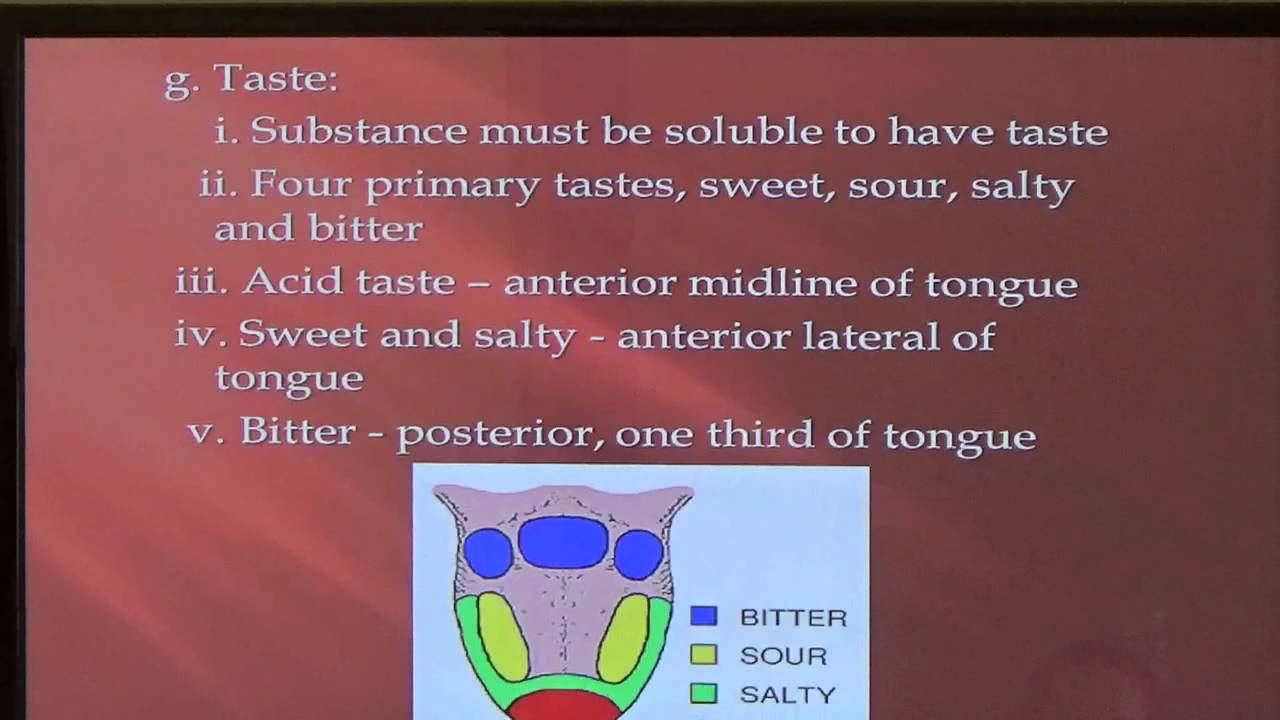 g. Taste:

i. Substance must be soluble to have taste

ii. Four primary tastes, sweet, sour, salty and bitter

iii. Acid taste – anterior midline of tongue

iv. Sweet and salty - anterior lateral of tongue

v. Bitter - posterior, one third of tongue

BITTER
SOUR
SALTY